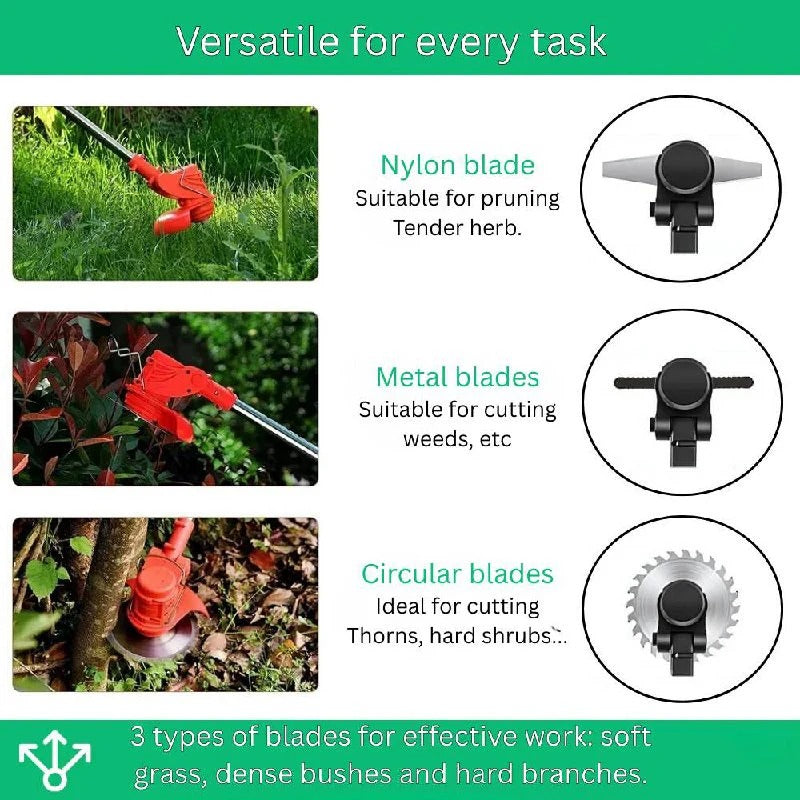 Versatile for every task

Nylon blade
Suitable for pruning Tender herb.

Metal blades
Suitable for cutting weeds, etc

Circular blades
Ideal for cutting Thorns, hard shrubs...

3 types of blades for effective work: soft grass, dense bushes and hard branches.